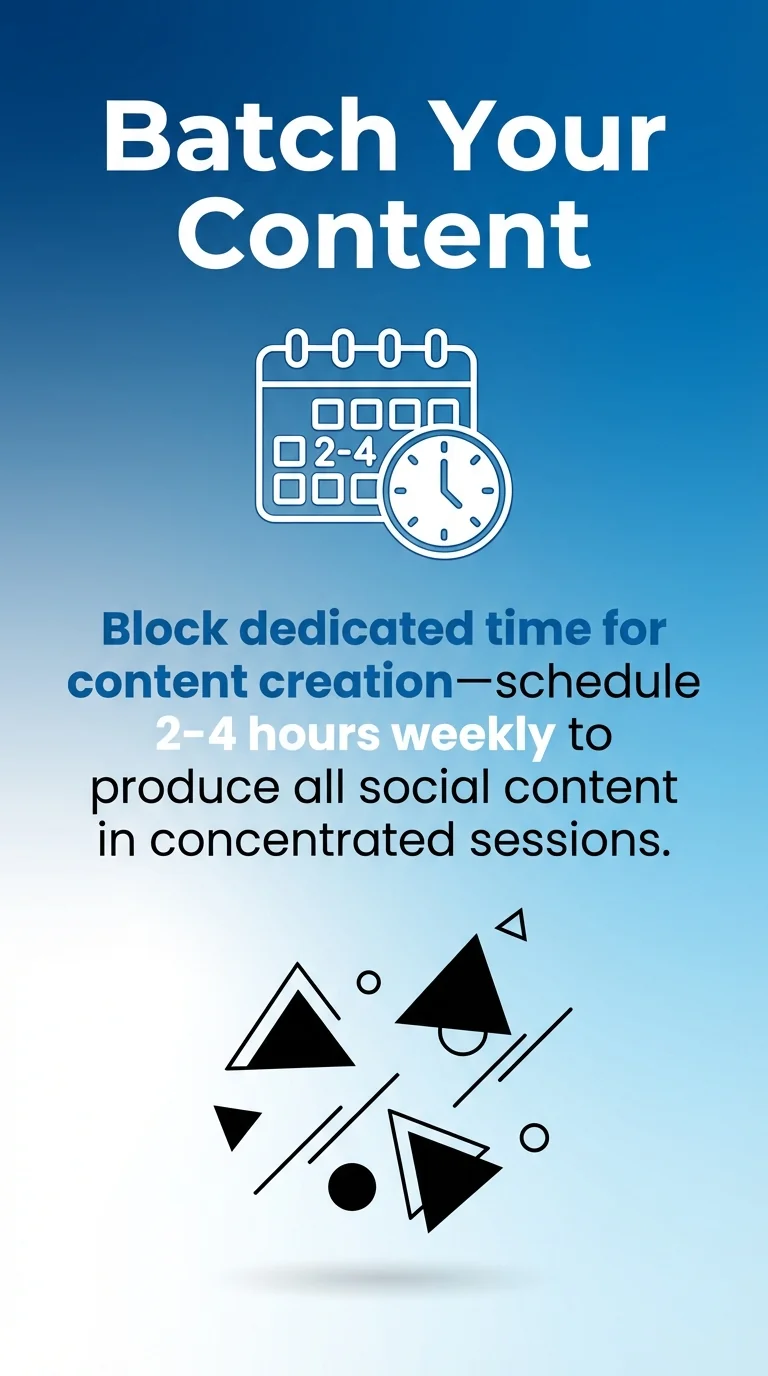 Batch Your Content

2-4

Block dedicated time for content creation—schedule 2-4 hours weekly to produce all social content in concentrated sessions.